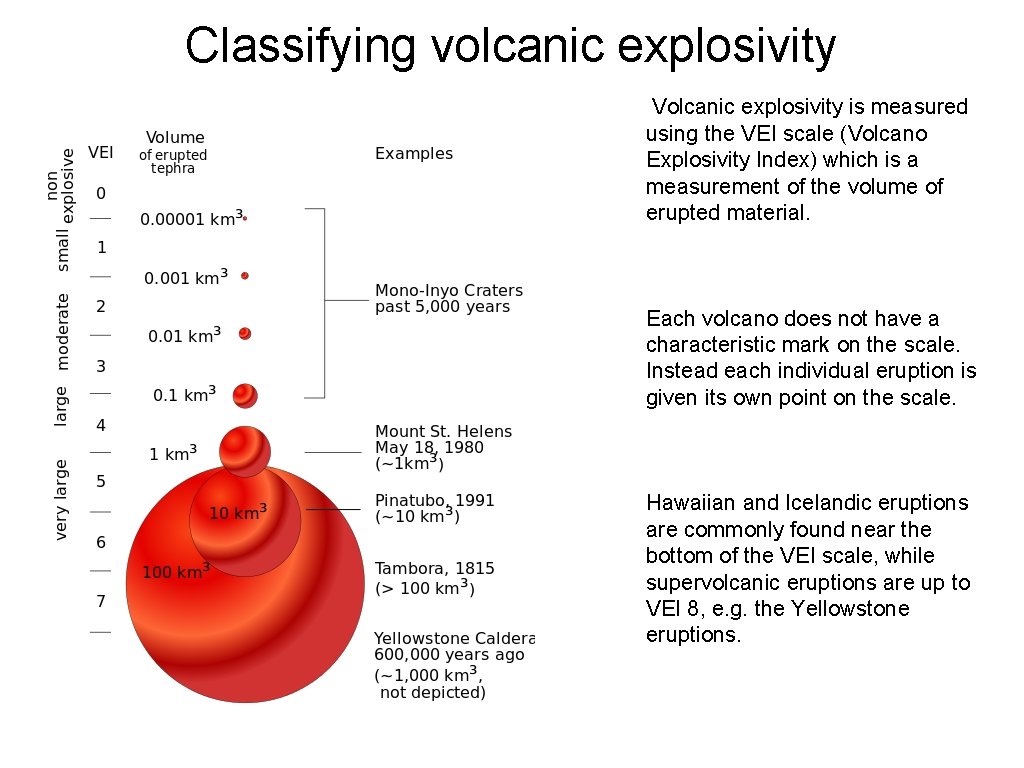 Classifying volcanic explosivity

non explosive
small
moderate
large
very large

VEI
0
1
2
3
4
5
6
7

Volume of erupted tephra
0.00001 km$^3$
0.001 km$^3$
0.01 km$^3$
0.1 km$^3$
1 km$^3$
10 km$^3$
100 km$^3$

Examples
Mono-Inyo Craters past 5,000 years
Mount St. Helens May 18, 1980 (~1km$^3$)
Pinatubo, 1991 (~10 km$^3$)
Tambora, 1815 (> 100 km$^3$)
Yellowstone Caldera 600,000 years ago (~1,000 km$^3$, not depicted)

Volcanic explosivity is measured using the VEI scale (Volcano Explosivity Index) which is a measurement of the volume of erupted material.

Each volcano does not have a characteristic mark on the scale. Instead each individual eruption is given its own point on the scale.

Hawaiian and Icelandic eruptions are commonly found near the bottom of the VEI scale, while supervolcanic eruptions are up to VEI 8, e.g. the Yellowstone eruptions.